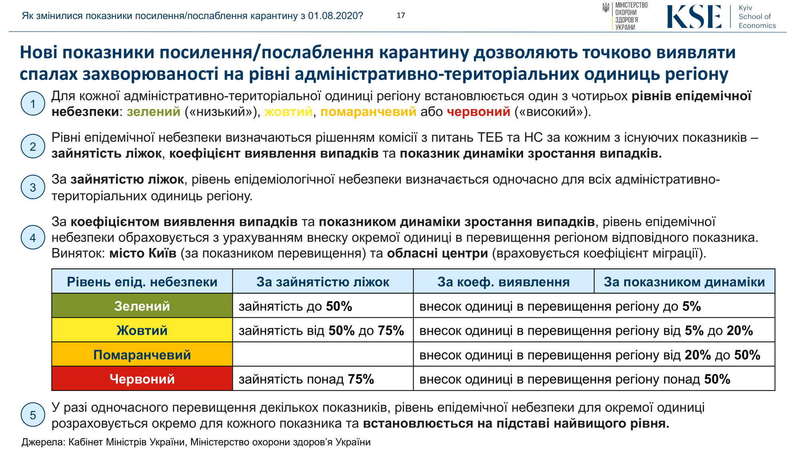 Як змінилися показники посилення/послаблення карантину з 01.08.2020? 17

МІНІСТЕРСТВО ОХОРОНИ ЗДОРОВ'Я УКРАЇНИ

KSE Kyiv School of Economics

Нові показники посилення/послаблення карантину дозволяють точково виявляти спалах захворюваності на рівні адміністративно-територіальних одиниць регіону

1 Для кожної адміністративно-територіальної одиниці регіону встановлюється один з чотирьох рівнів епідемічної небезпеки: зелений («низький»), жовтий, помаранчевий або червоний («високий»).

2 Рівні епідемічної небезпеки визначаються рішенням комісії з питань ТЕБ та НС за кожним з існуючих показників – зайнятість ліжок, коефіцієнт виявлення випадків та показник динаміки зростання випадків.

3 За зайнятістю ліжок, рівень епідеміологічної небезпеки визначається одночасно для всіх адміністративно-територіальних одиниць регіону.

4 За коефіцієнтом виявлення випадків та показником динаміки зростання випадків, рівень епідемічної небезпеки обраховується з урахуванням внеску окремої одиниці в перевищення регіоном відповідного показника. Виняток: місто Київ (за показником перевищення) та обласні центри (враховується коефіцієнт міграції).

| Рівень епід. небезпеки | За зайнятістю ліжок | За коеф. виявлення | За показником динаміки |
|---|---|---|---|
| Зелений | зайнятість до 50% | внесок одиниці в перевищення регіону до 5% | |
| Жовтий | зайнятість від 50% до 75% | внесок одиниці в перевищення регіону від 5% до 20% | |
| Помаранчевий | | внесок одиниці в перевищення регіону від 20% до 50% | |
| Червоний | зайнятість понад 75% | внесок одиниці в перевищення регіону понад 50% | |

5 У разі одночасного перевищення декількох показників, рівень епідемічної небезпеки для окремої одиниці розраховується окремо для кожного показника та встановлюється на підставі найвищого рівня.

Джерела: Кабінет Міністрів України, Міністерство охорони здоров'я України